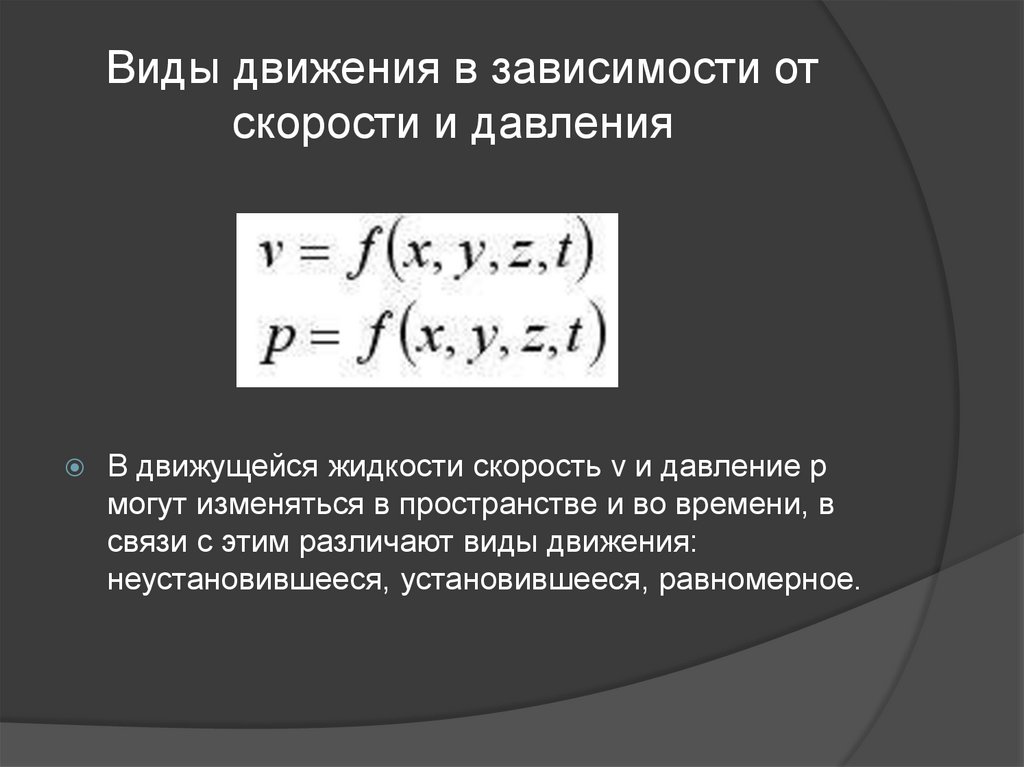 Виды движения в зависимости от скорости и давления

$v = f(x, y, z, t)$
$p = f(x, y, z, t)$

В движущейся жидкости скорость v и давление p могут изменяться в пространстве и во времени, в связи с этим различают виды движения: неустановившееся, установившееся, равномерное.